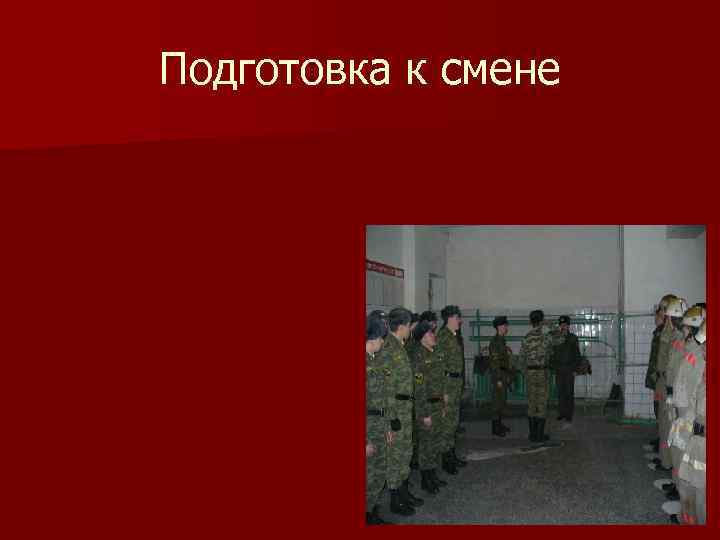 Подготовка к смене